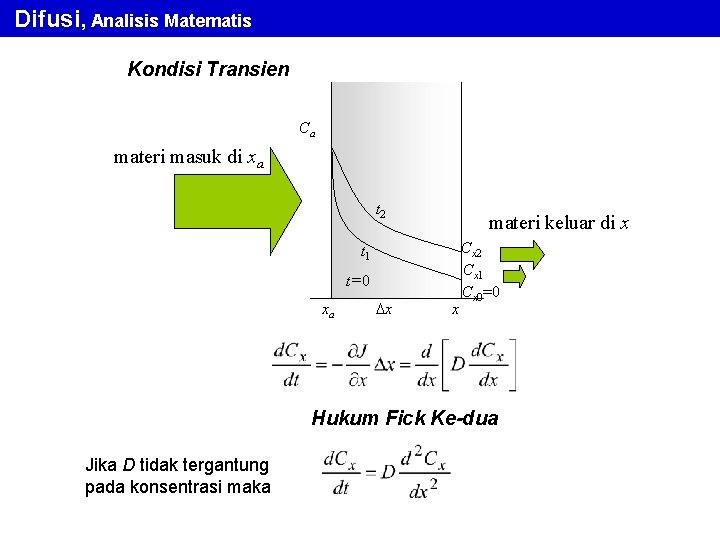 Difusi, Analisis Matematis

Kondisi Transien

$C_a$

materi masuk di $x_a$

$t_2$

materi keluar di $x$

$t_1$

$C_{x2}$

$C_{x1}$

$t=0$

$C_{x0}=0$

$x_a$ $\Delta x$ $x$

$\frac{dC_x}{dt} = -\frac{\partial J}{\partial x}\Delta x = \frac{d}{dx}\left[D\frac{dC_x}{dx}\right]$

Hukum Fick Ke-dua

Jika $D$ tidak tergantung pada konsentrasi maka

$\frac{dC_x}{dt} = D\frac{d^2C_x}{dx^2}$